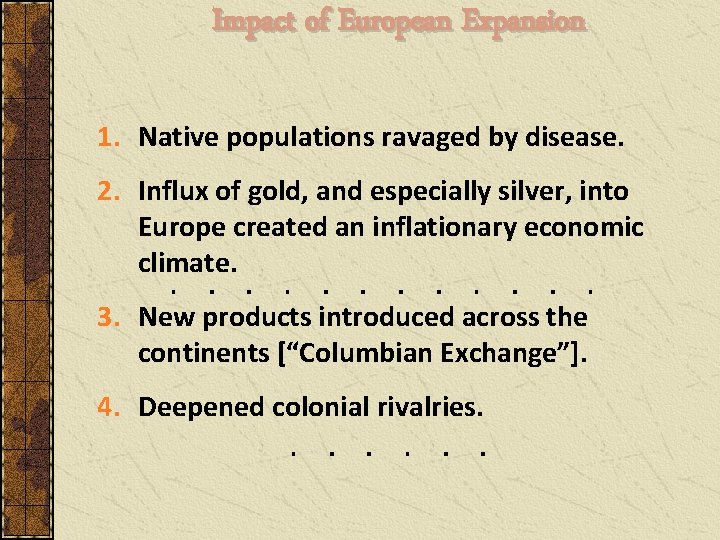 Impact of European Expansion

1. Native populations ravaged by disease.

2. Influx of gold, and especially silver, into Europe created an inflationary economic climate.

. . . . . . . . . . . .

3. New products introduced across the continents [“Columbian Exchange”].

4. Deepened colonial rivalries.

. . . . . .